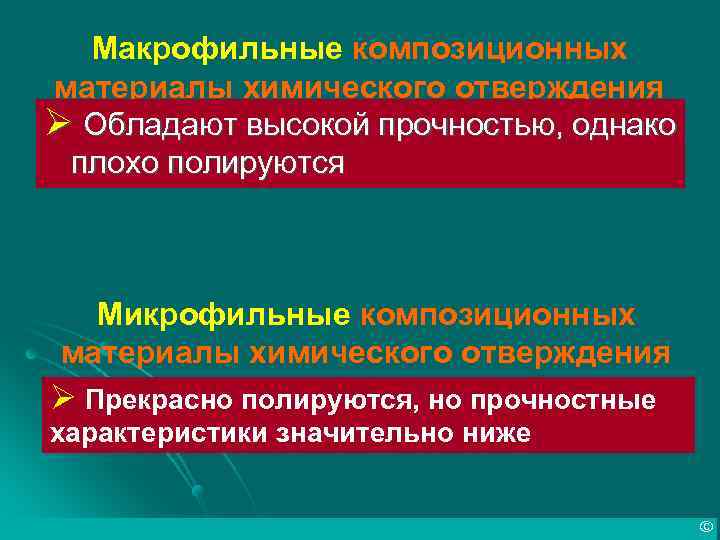 Макрофильные композиционных материалы химического отверждения

➢ Обладают высокой прочностью, однако плохо полируются

Микрофильные композиционных материалы химического отверждения

➢ Прекрасно полируются, но прочностные характеристики значительно ниже

©